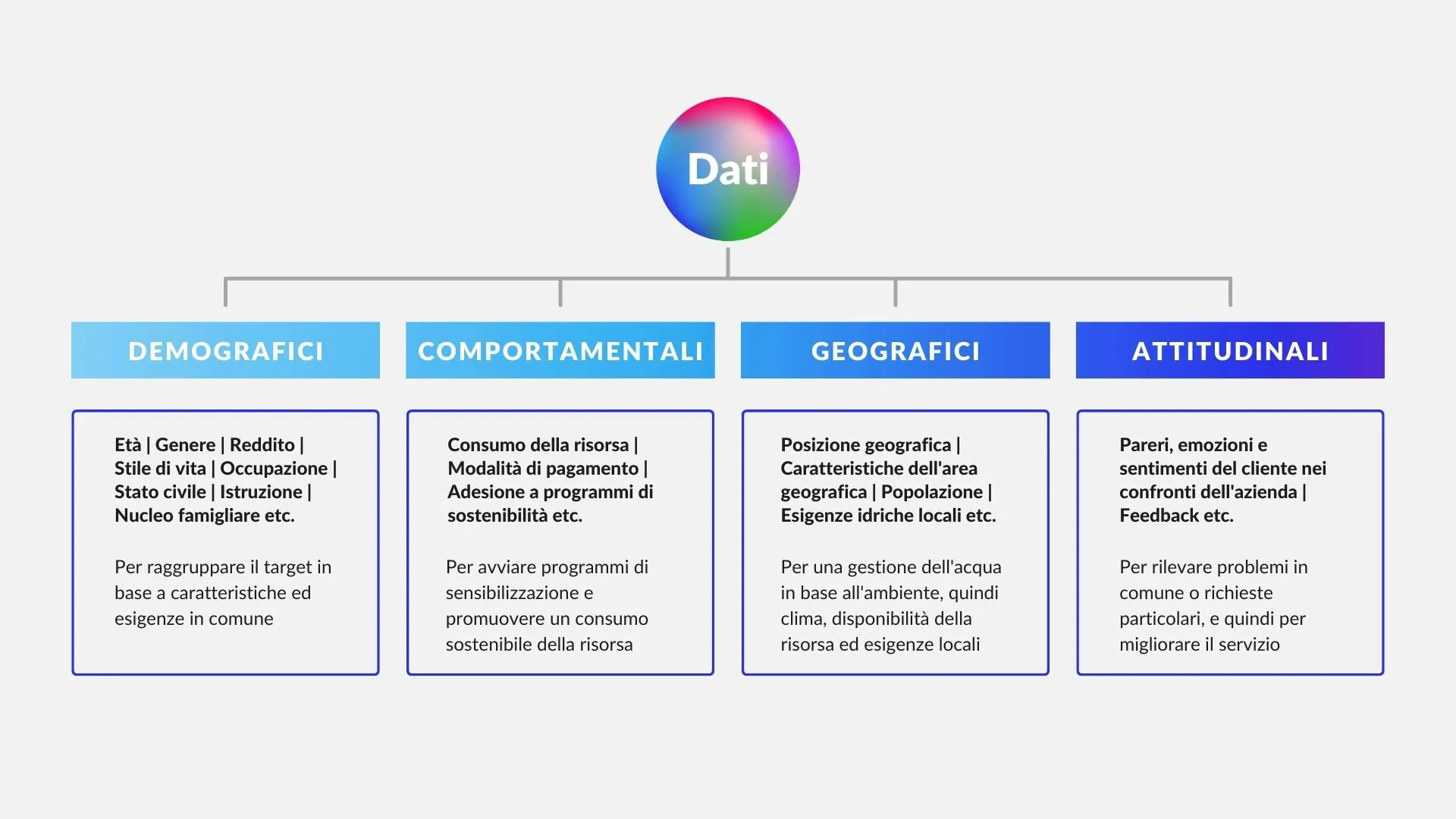 Dati

DEMOGRAFICI

Età | Genere | Reddito | Stile di vita | Occupazione | Stato civile | Istruzione | Nucleo famigliare etc.

Per raggruppare il target in base a caratteristiche ed esigenze in comune

COMPORTAMENTALI

Consumo della risorsa | Modalità di pagamento | Adesione a programmi di sostenibilità etc.

Per avviare programmi di sensibilizzazione e promuovere un consumo sostenibile della risorsa

GEOGRAFICI

Posizione geografica | Caratteristiche dell'area geografica | Popolazione | Esigenze idriche locali etc.

Per una gestione dell'acqua in base all'ambiente, quindi clima, disponibilità della risorsa ed esigenze locali

ATTITUDINALI

Pareri, emozioni e sentimenti del cliente nei confronti dell'azienda | Feedback etc.

Per rilevare problemi in comune o richieste particolari, e quindi per migliorare il servizio